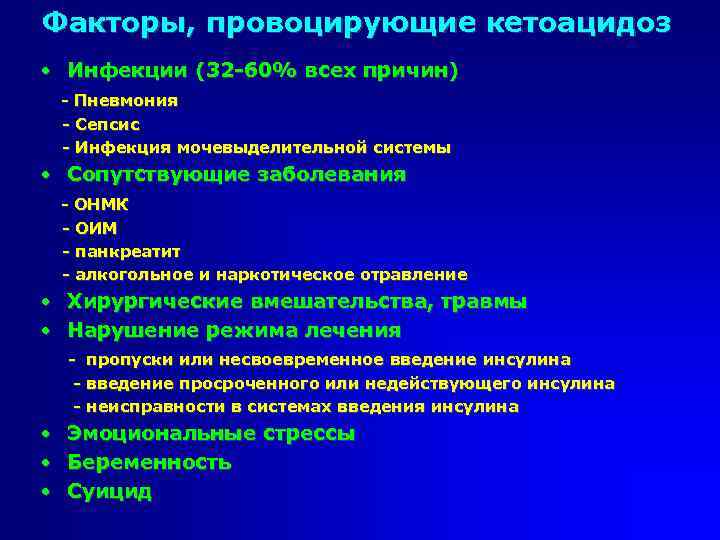 Факторы, провоцирующие кетоацидоз

• Инфекции (32-60% всех причин)
- Пневмония
- Сепсис
- Инфекция мочевыделительной системы
• Сопутствующие заболевания
- ОНМК
- ОИМ
- панкреатит
- алкогольное и наркотическое отравление
• Хирургические вмешательства, травмы
• Нарушение режима лечения
- пропуски или несвоевременное введение инсулина
- введение просроченного или недействующего инсулина
- неисправности в системах введения инсулина
• Эмоциональные стрессы
• Беременность
• Суицид